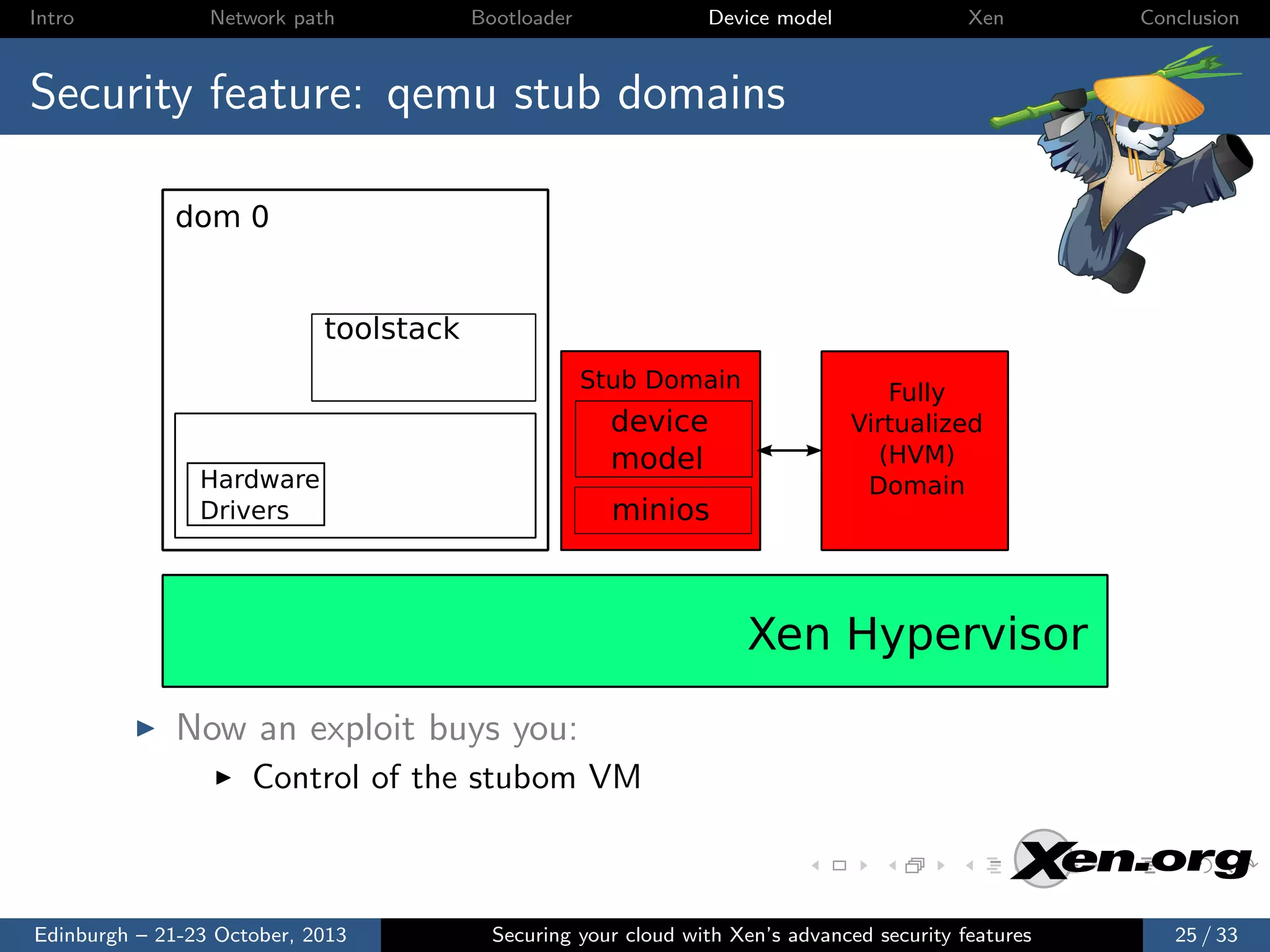 Intro Network path Bootloader Device model Xen Conclusion

Security feature: qemu stub domains

dom 0

toolstack

Hardware Drivers

Stub Domain

device model

minios

Fully Virtualized (HVM) Domain

Xen Hypervisor

▶ Now an exploit buys you:

▶ Control of the stubom VM

Xen.org

Edinburgh – 21-23 October, 2013 Securing your cloud with Xen's advanced security features 25 / 33